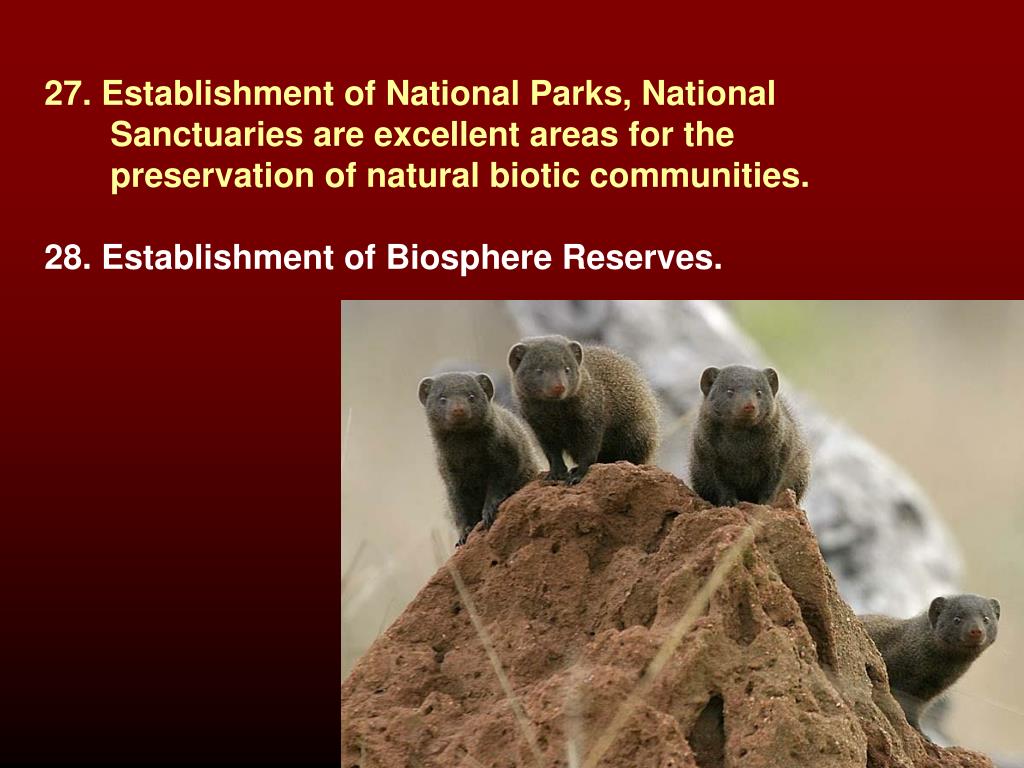 27. Establishment of National Parks, National Sanctuaries are excellent areas for the preservation of natural biotic communities.

28. Establishment of Biosphere Reserves.